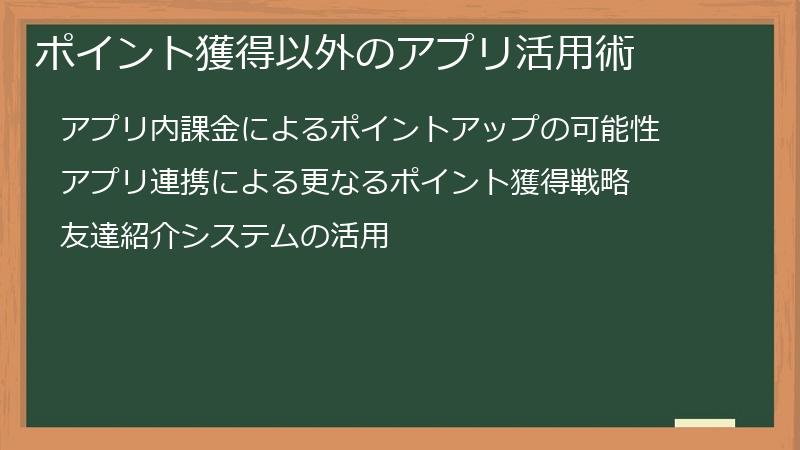 ポイント獲得以外のアプリ活用術

アプリ内課金によるポイントアップの可能性

アプリ連携による更なるポイント獲得戦略

友達紹介システムの活用